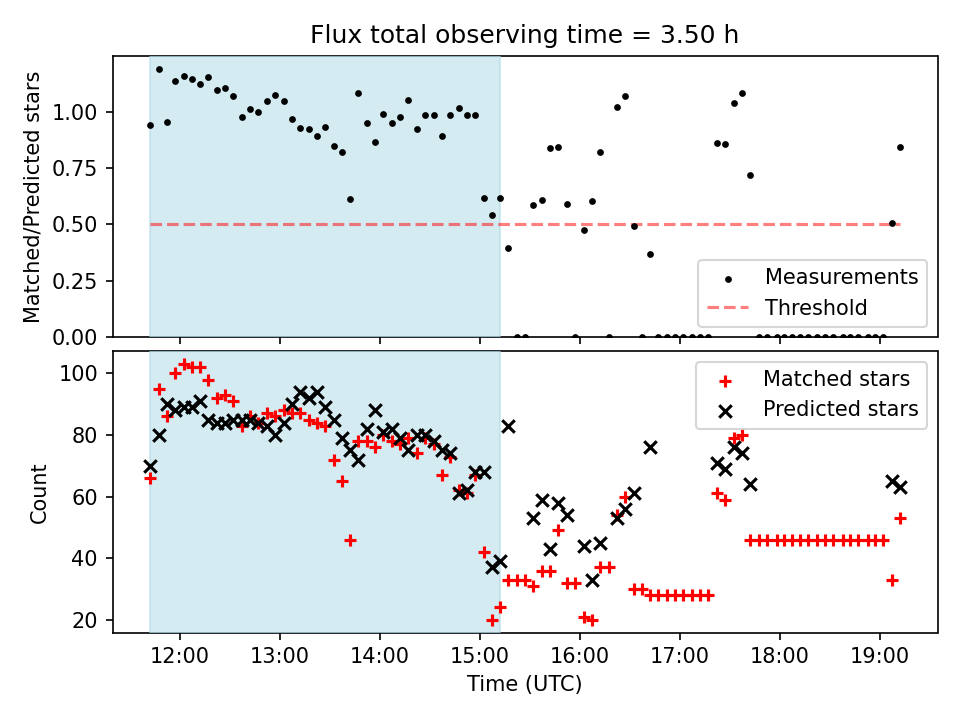 Flux total observing time = 3.50 h

Matched/Predicted stars

1.00
0.75
0.50
0.25
0.00

Measurements
Threshold

Count

100
80
60
40
20

Matched stars
Predicted stars

12:00
13:00
14:00
15:00
16:00
17:00
18:00
19:00

Time (UTC)